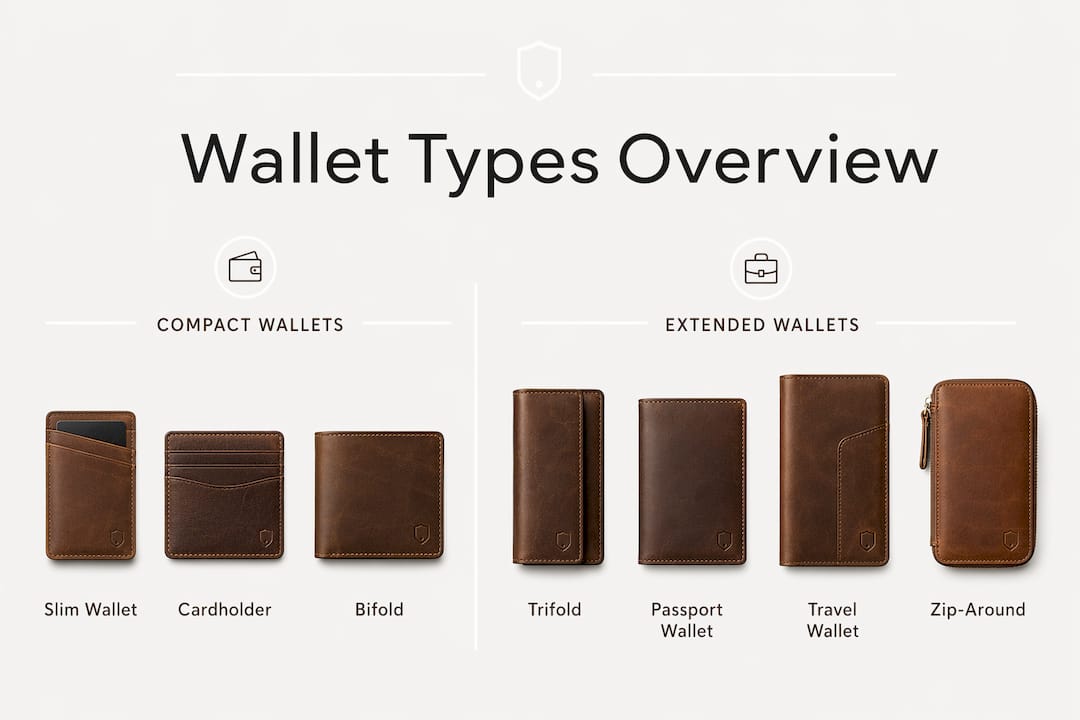 Wallet Types Overview

COMPACT WALLETS

Slim Wallet

Cardholder

Bifold

EXTENDED WALLETS

Trifold

Passport Wallet

Travel Wallet

Zip-Around